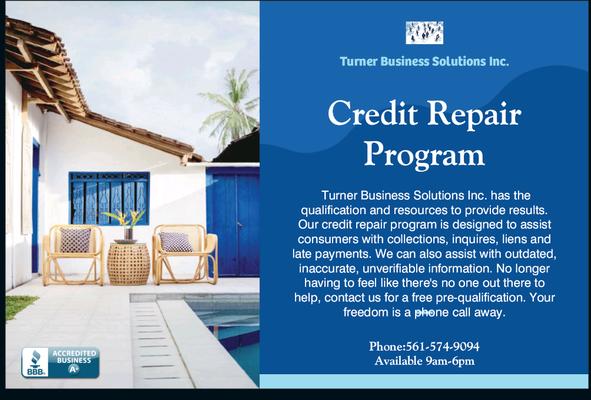 Turner Business Solutions Inc.

Credit Repair Program

Turner Business Solutions Inc. has the qualification and resources to provide results. Our credit repair program is designed to assist consumers with collections, inquires, liens and late payments. We can also assist with outdated, inaccurate, unverifiable information. No longer having to feel like there's no one out there to help, contact us for a free pre-qualification. Your freedom is a phone call away.

Phone:561-574-9094
Available 9am-6pm

BBB. ACCREDITED BUSINESS A+